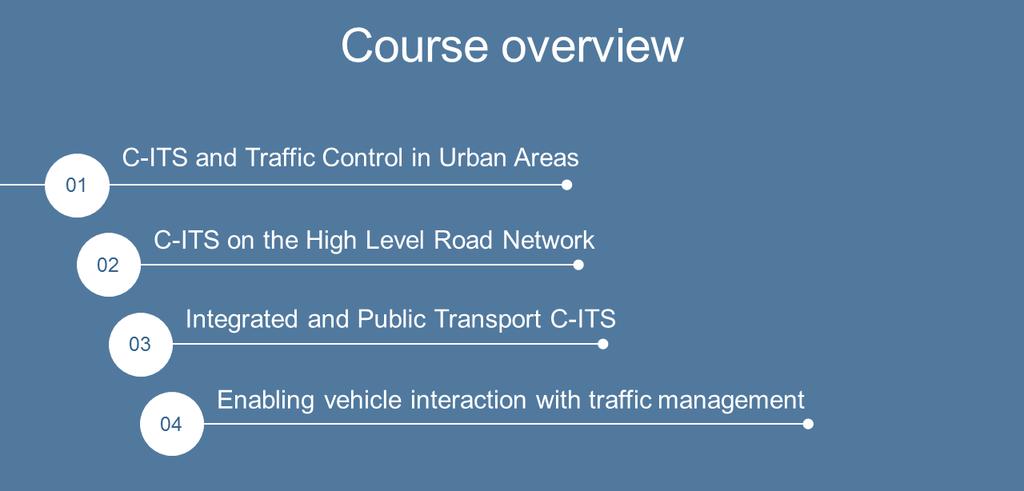 Course overview

01 C-ITS and Traffic Control in Urban Areas

02 C-ITS on the High Level Road Network

03 Integrated and Public Transport C-ITS

04 Enabling vehicle interaction with traffic management